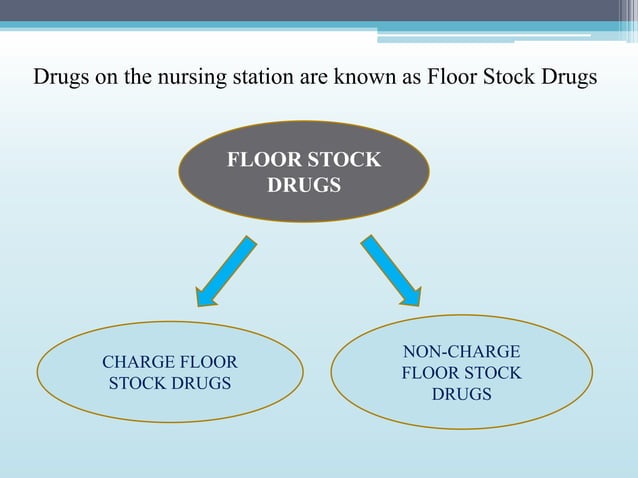 Drugs on the nursing station are known as Floor Stock Drugs

FLOOR STOCK DRUGS

CHARGE FLOOR STOCK DRUGS

NON-CHARGE FLOOR STOCK DRUGS